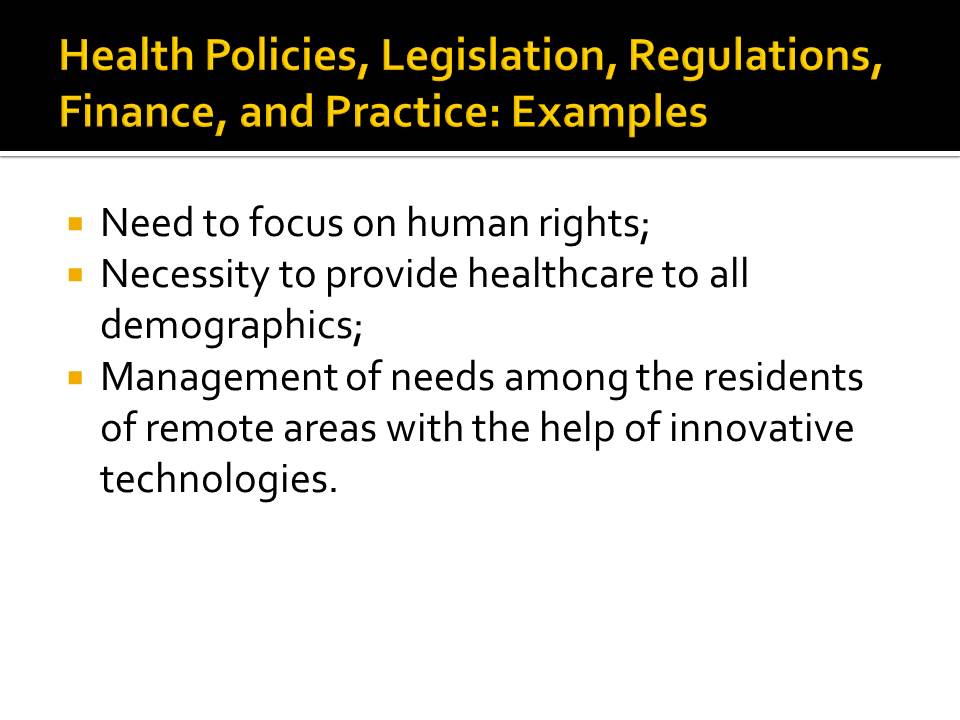 Health Policies, Legislation, Regulations, Finance, and Practice: Examples

- Need to focus on human rights;
- Necessity to provide healthcare to all demographics;
- Management of needs among the residents of remote areas with the help of innovative technologies.